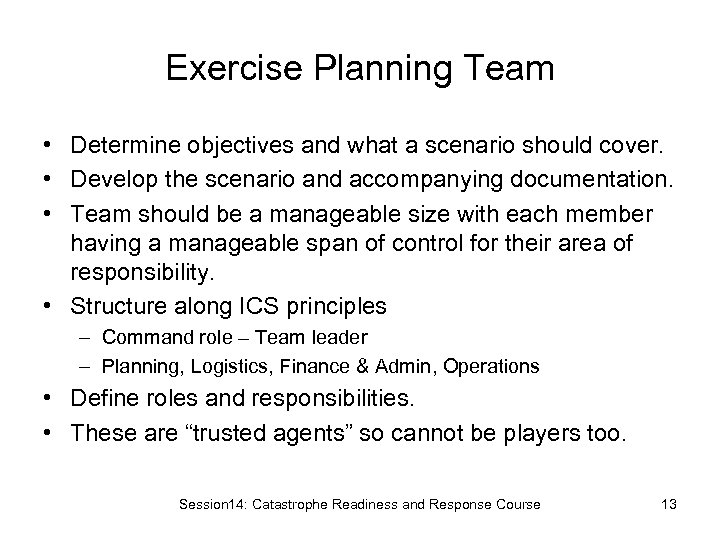 Exercise Planning Team

• Determine objectives and what a scenario should cover.
• Develop the scenario and accompanying documentation.
• Team should be a manageable size with each member having a manageable span of control for their area of responsibility.
• Structure along ICS principles
– Command role – Team leader
– Planning, Logistics, Finance & Admin, Operations
• Define roles and responsibilities.
• These are “trusted agents” so cannot be players too.

Session14: Catastrophe Readiness and Response Course 13